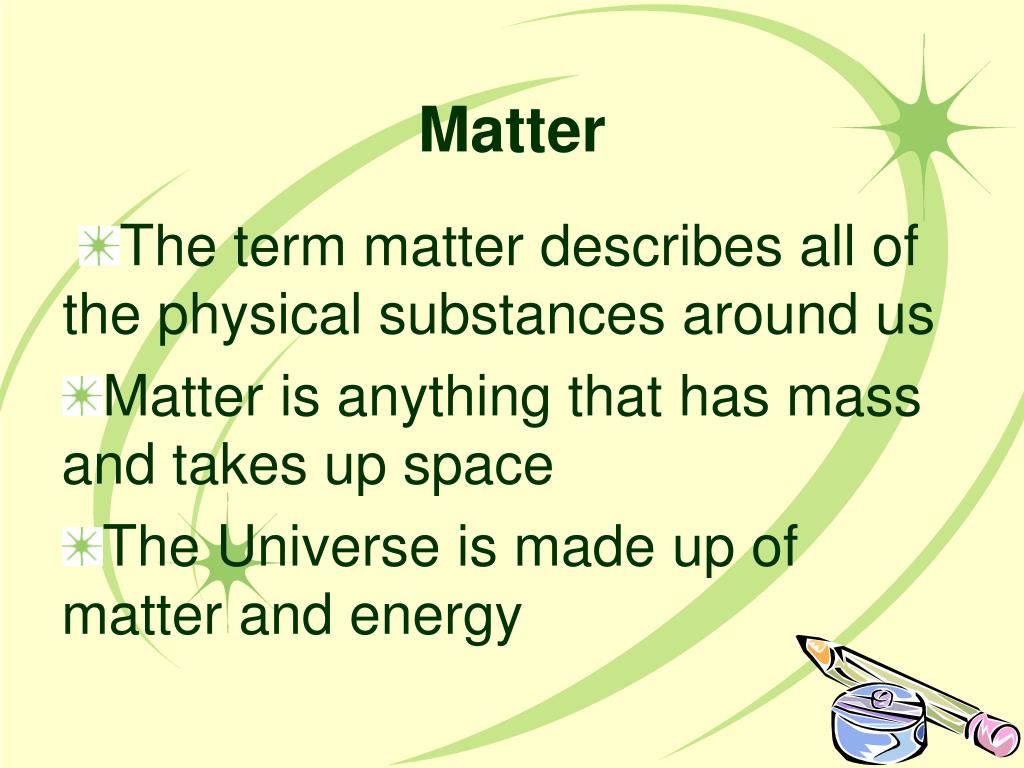 Matter

The term matter describes all of the physical substances around us

Matter is anything that has mass and takes up space

The Universe is made up of matter and energy